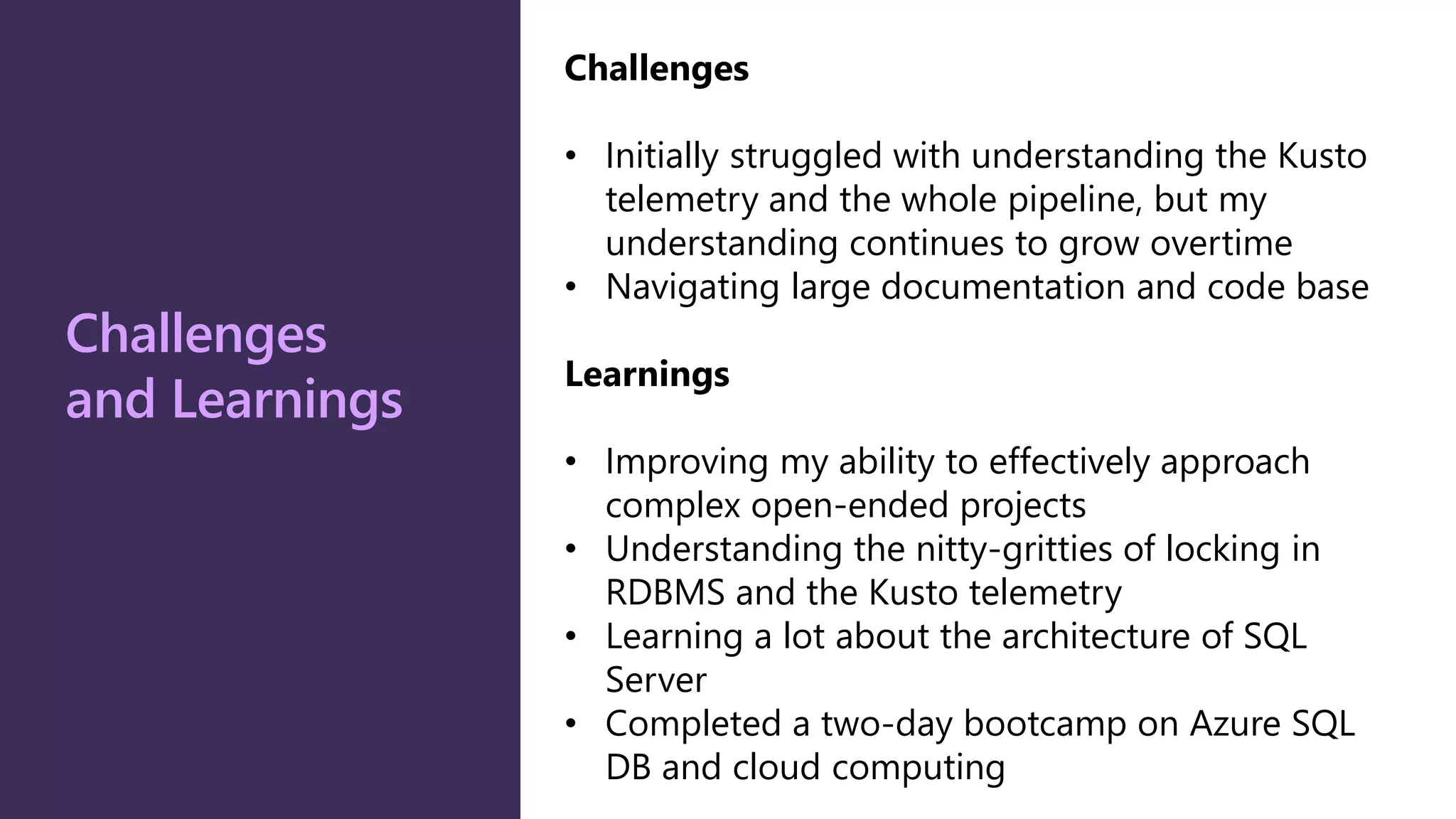 Challenges and Learnings

Challenges

• Initially struggled with understanding the Kusto telemetry and the whole pipeline, but my understanding continues to grow overtime
• Navigating large documentation and code base

Learnings

• Improving my ability to effectively approach complex open-ended projects
• Understanding the nitty-gritties of locking in RDBMS and the Kusto telemetry
• Learning a lot about the architecture of SQL Server
• Completed a two-day bootcamp on Azure SQL DB and cloud computing